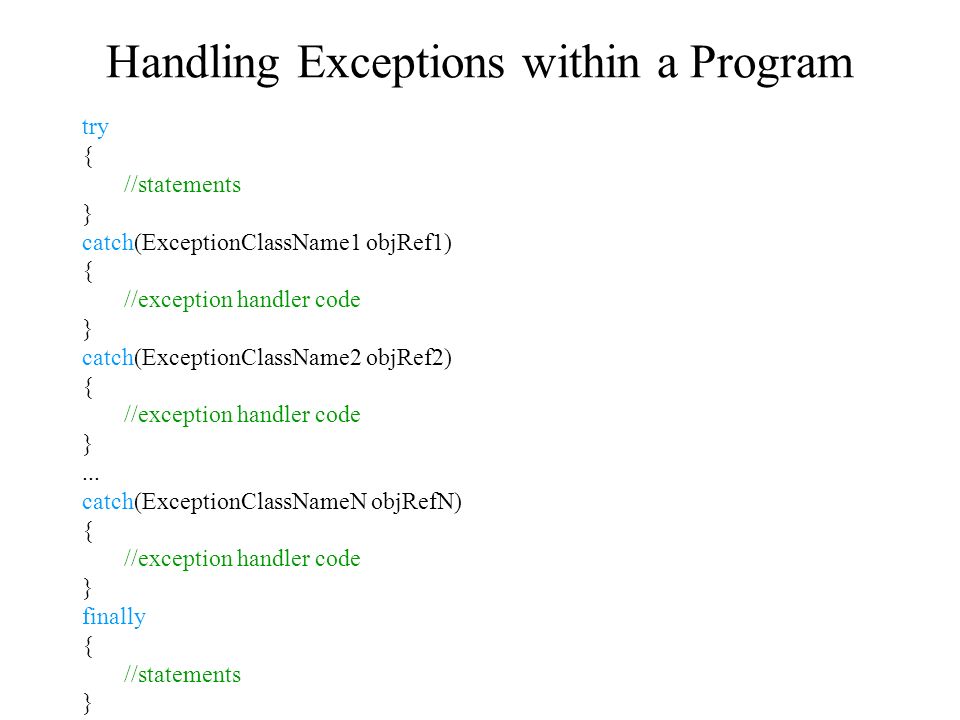 Handling Exceptions within a Program

try
{
//statements
}
catch(ExceptionClassName1 objRef1)
{
//exception handler code
}
catch(ExceptionClassName2 objRef2)
{
//exception handler code
}
...
catch(ExceptionClassNameN objRefN)
{
//exception handler code
}
finally
{
//statements
}